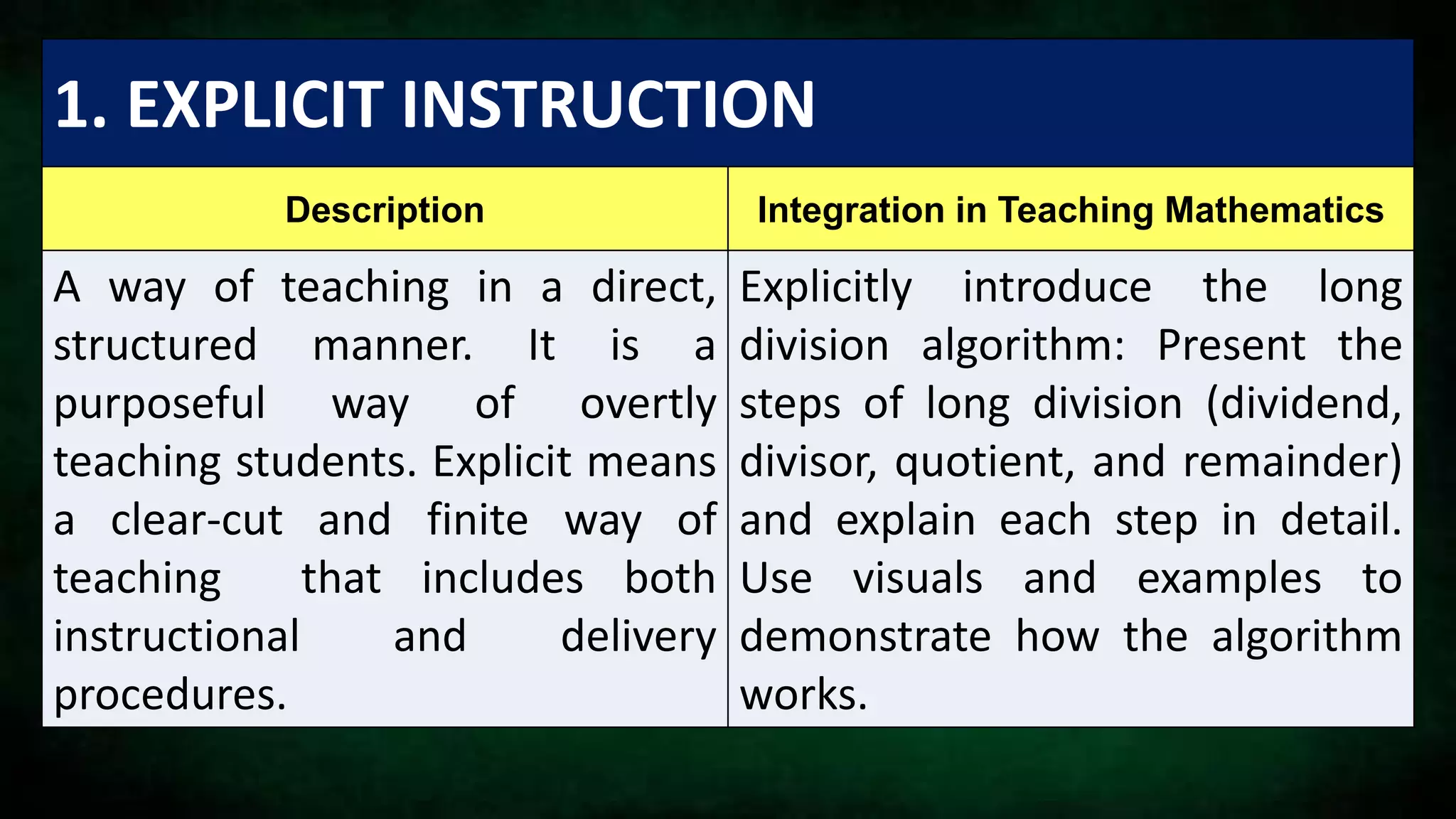 1. EXPLICIT INSTRUCTION

| Description | Integration in Teaching Mathematics |
|---|---|
| A way of teaching in a direct, structured manner. It is a purposeful way of overtly teaching students. Explicit means a clear-cut and finite way of teaching that includes both instructional and delivery procedures. | Explicitly introduce the long division algorithm: Present the steps of long division (dividend, divisor, quotient, and remainder) and explain each step in detail. Use visuals and examples to demonstrate how the algorithm works. |